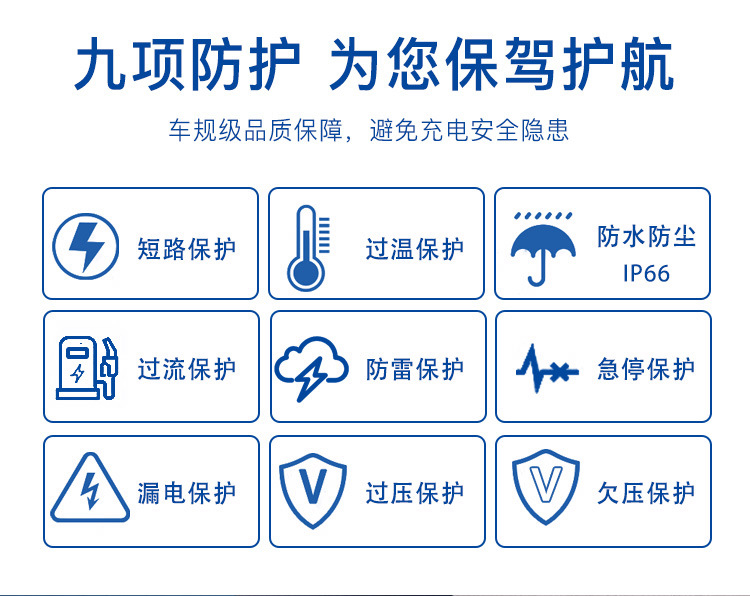 九项防护 为您保驾护航

车规级品质保障，避免充电安全隐患

短路保护

过温保护

防水防尘
IP66

过流保护

防雷保护

急停保护

漏电保护

V
过压保护

V
欠压保护